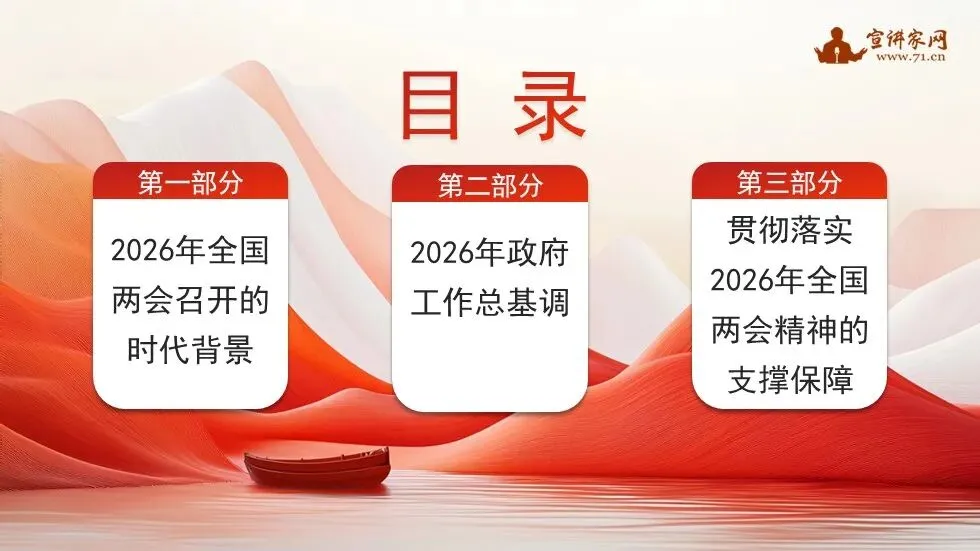 宣讲家网
www.71.cn

目录

第一部分

2026年全国两会召开的时代背景

第二部分

2026年政府工作总基调

第三部分

贯彻落实2026年全国两会精神的支撑保障